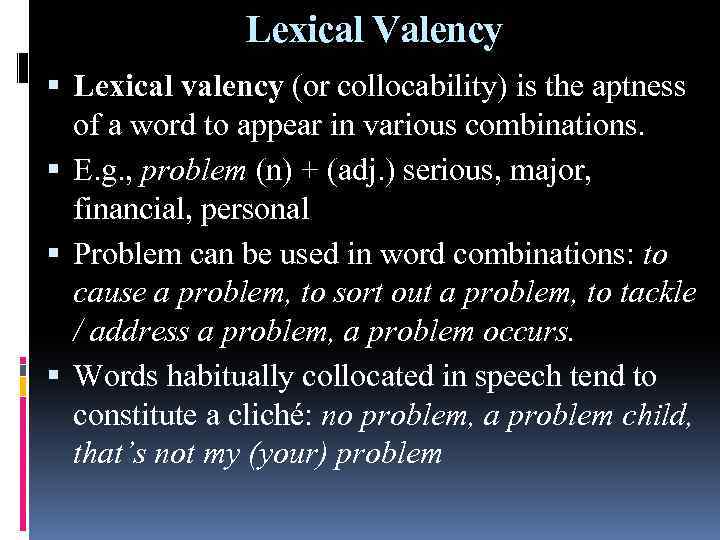 Lexical Valency

▪ Lexical valency (or collocability) is the aptness of a word to appear in various combinations.

▪ E.g., problem (n) + (adj.) serious, major, financial, personal

▪ Problem can be used in word combinations: to cause a problem, to sort out a problem, to tackle / address a problem, a problem occurs.

▪ Words habitually collocated in speech tend to constitute a cliché: no problem, a problem child, that's not my (your) problem